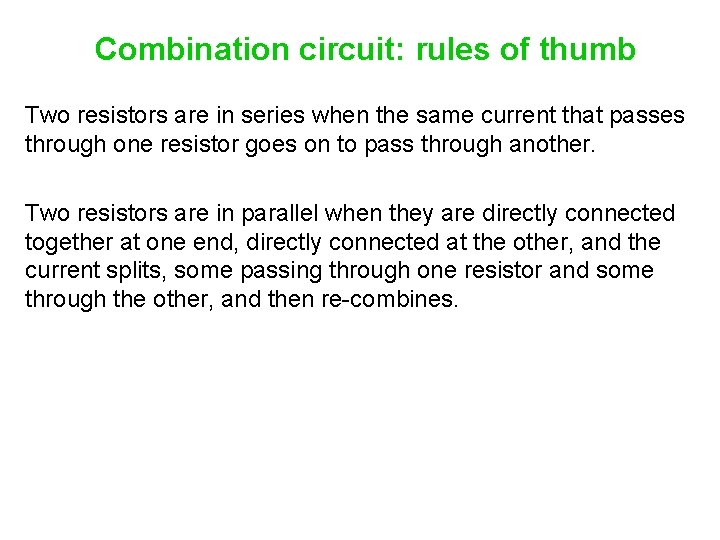 Combination circuit: rules of thumb

Two resistors are in series when the same current that passes through one resistor goes on to pass through another.

Two resistors are in parallel when they are directly connected together at one end, directly connected at the other, and the current splits, some passing through one resistor and some through the other, and then re-combines.